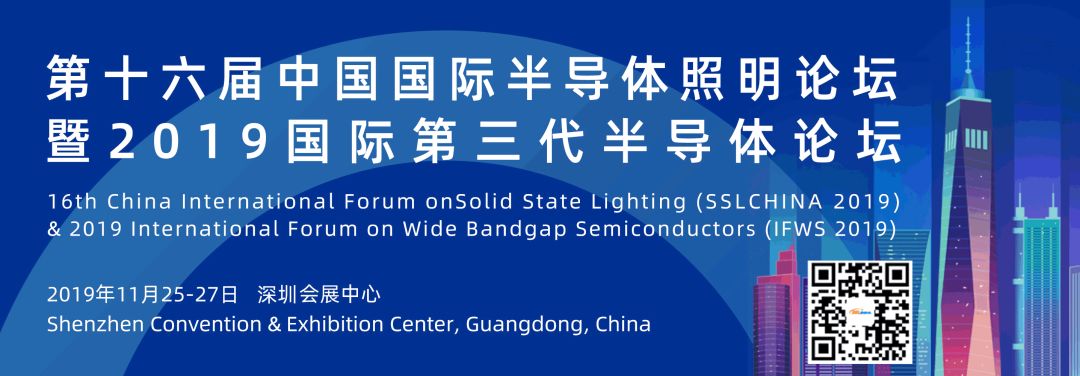 第十六届中国国际半导体照明论坛
暨2019国际第三代半导体论坛

16th China International Forum onSolid State Lighting (SSLCHINA 2019)
& 2019 International Forum on Wide Bandgap Semiconductors (IFWS 2019)

2019年11月25-27日 深圳会展中心
Shenzhen Convention & Exhibition Center, Guangdong, China